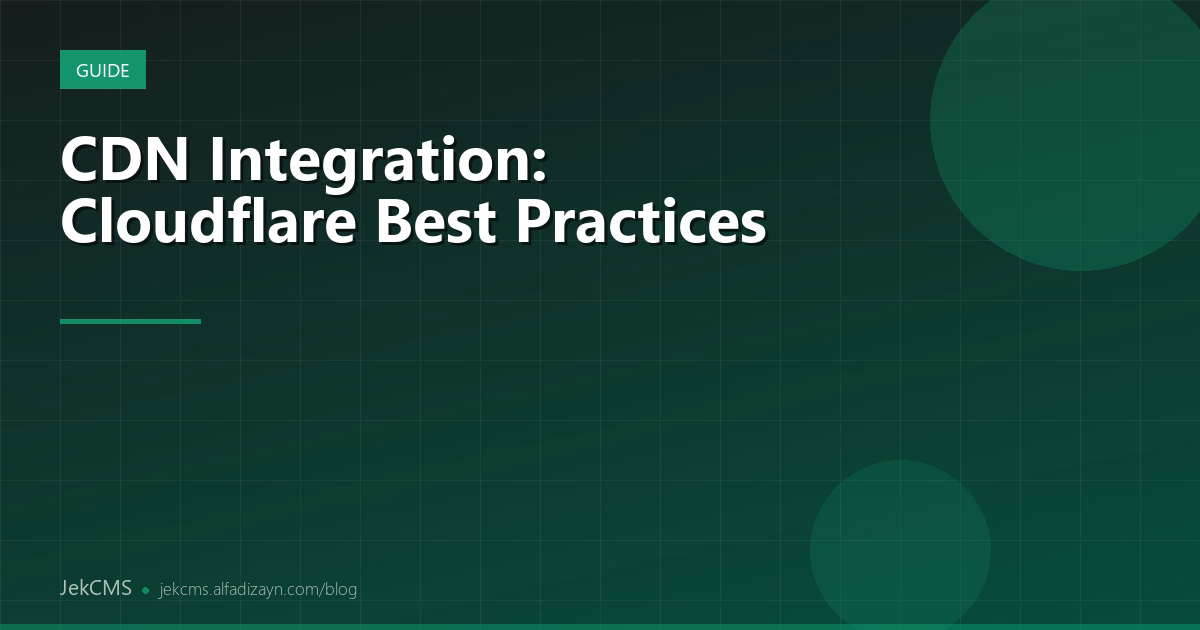 GUIDE

CDN Integration: Cloudflare Best Practices

JekCMS • jekcms.alfadizayn.com/blog